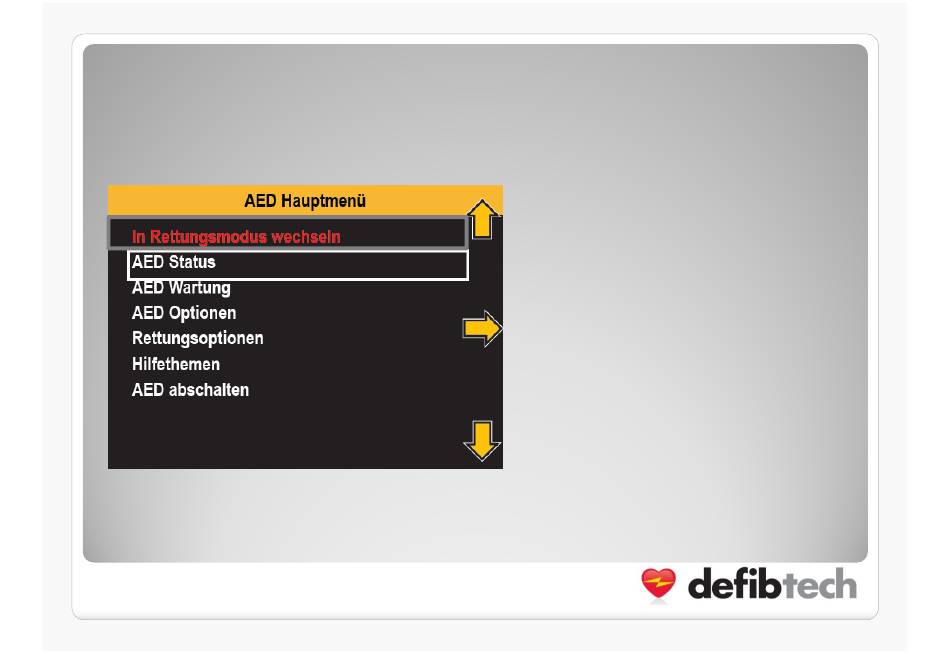 AED Hauptmenü

In Rettungsmodus wechseln
AED Status
AED Wartung
AED Optionen
Rettungsoptionen
Hilfethemen
AED abschalten

defibtech